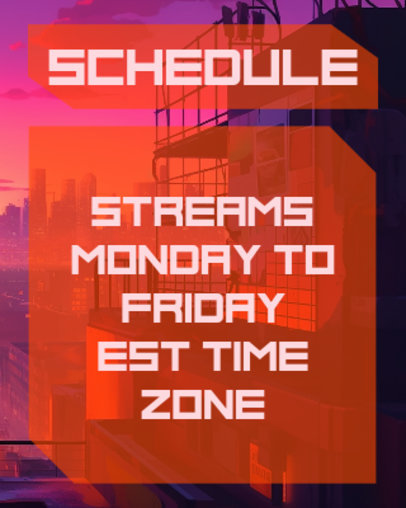 SCHEDULE

STREAMS MONDAY TO FRIDAY EST TIME ZONE